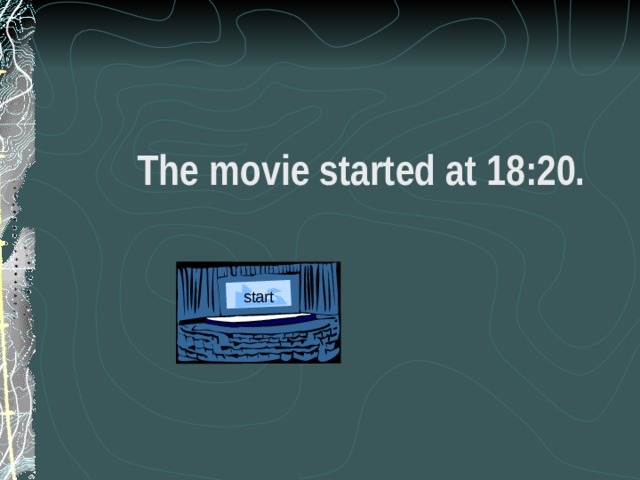 The movie started at 18:20.

start